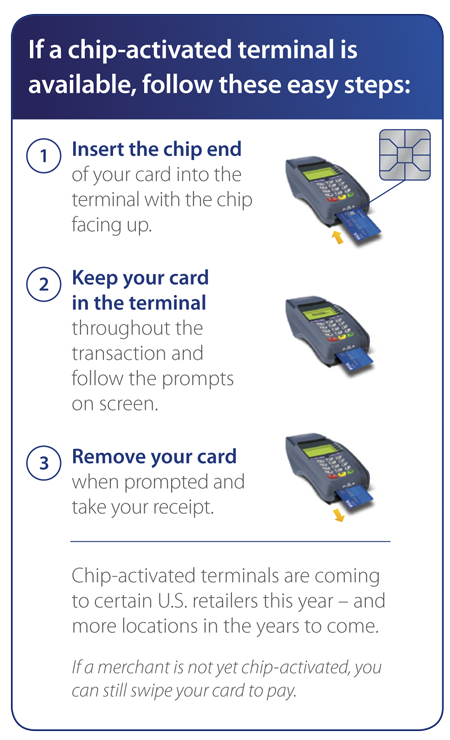 If a chip-activated terminal is available, follow these easy steps:

1 Insert the chip end of your card into the terminal with the chip facing up.

2 Keep your card in the terminal throughout the transaction and follow the prompts on screen.

3 Remove your card when prompted and take your receipt.

Chip-activated terminals are coming to certain U.S. retailers this year – and more locations in the years to come.

If a merchant is not yet chip-activated, you can still swipe your card to pay.